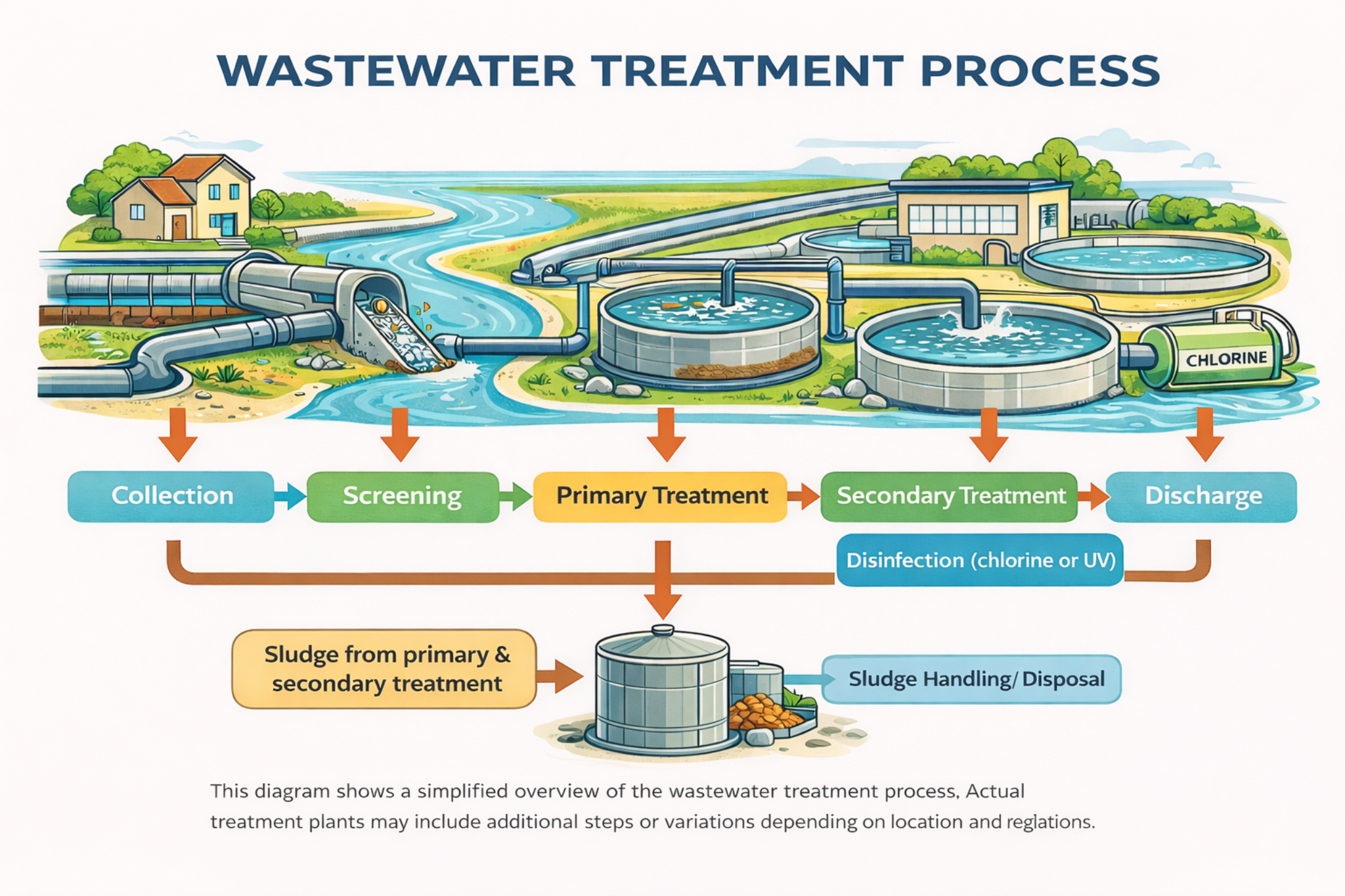 WASTEWATER TREATMENT PROCESS

CHLORINE

Collection

Screening

Primary Treatment

Secondary Treatment

Discharge

Disinfection (chlorine or UV)

Sludge from primary & secondary treatment

Sludge Handling/ Disposal

This diagram shows a simplified overview of the wastewater treatment process, Actual treatment plants may include additional steps or variations depending on location and reglations.